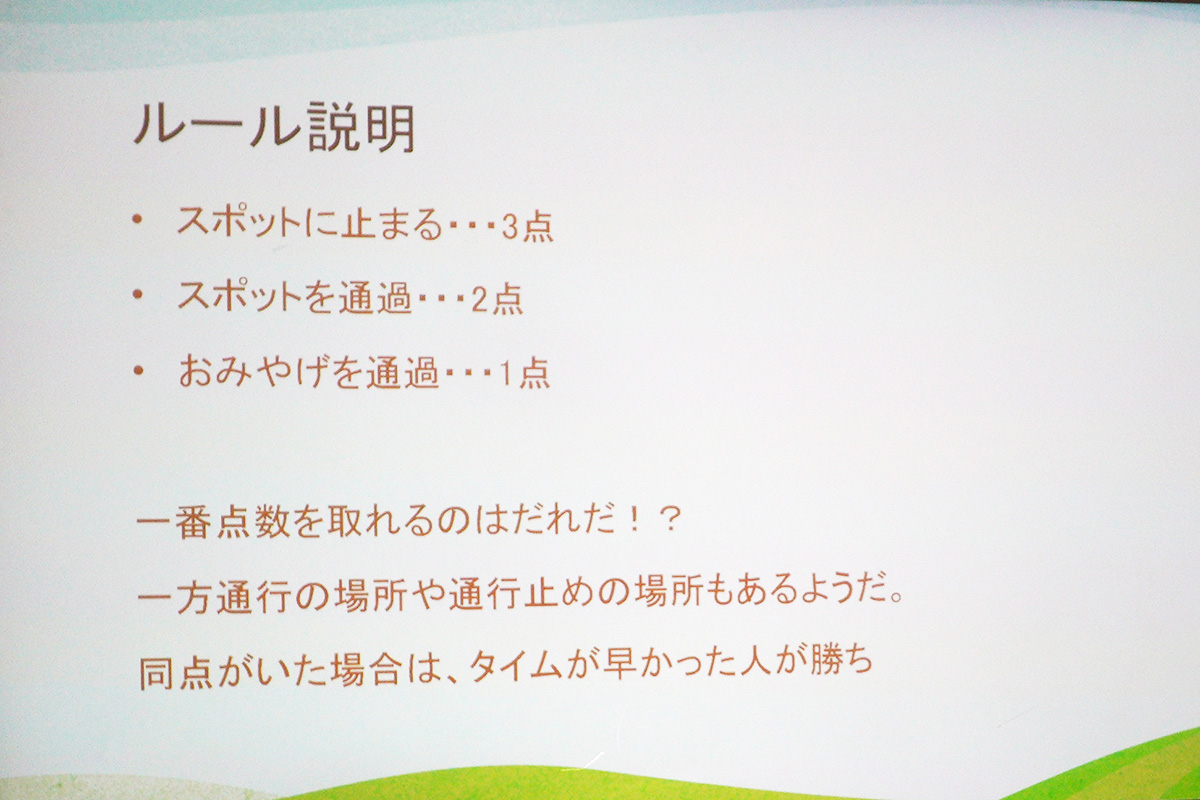 ルール説明

• スポットに止まる・・・3点
• スポットを通過・・・2点
• おみやげを通過・・・1点

一番点数を取れるのはだれだ！？

一方通行の場所や通行止めの場所もあるようだ。

同点がいた場合は、タイムが早かった人が勝ち